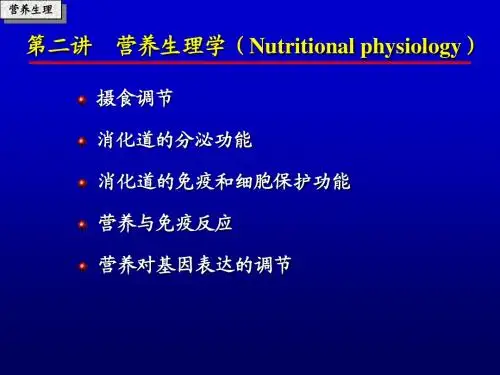 营养生理

第二讲　营养生理学（Nutritional physiology）

摄食调节

消化道的分泌功能

消化道的免疫和细胞保护功能

营养与免疫反应

营养对基因表达的调节